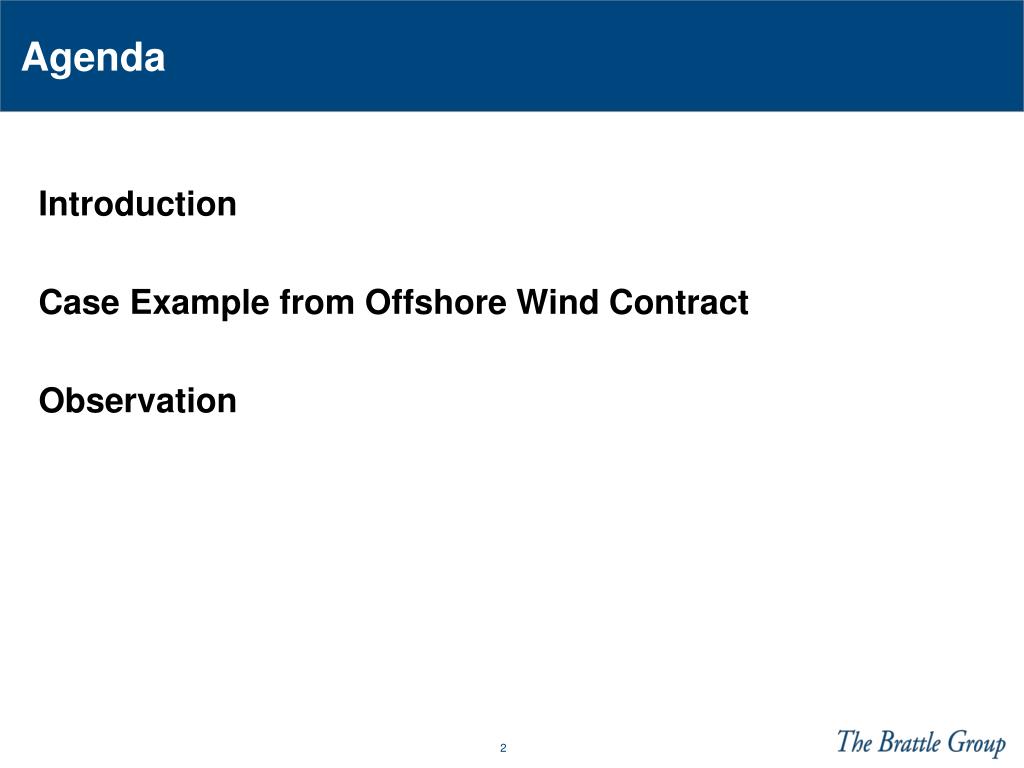 Agenda

Introduction

Case Example from Offshore Wind Contract

Observation

2

The Brattle Group